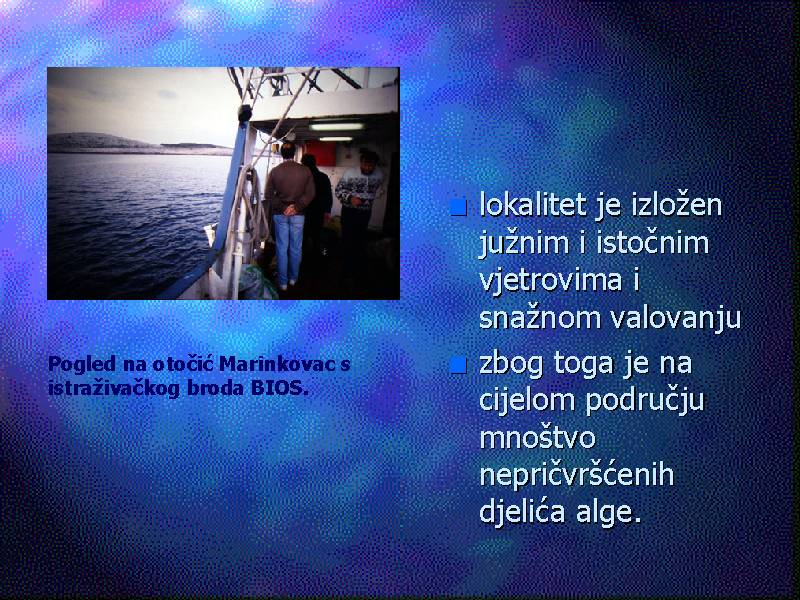 Pogled na otočić Marinkovac s istraživačkog broda BIOS.

lokalitet je izložen južnim i istočnim vjetrovima i snažnom valovanju

zbog toga je na cijelom području mnoštvo nepričvršćenih djelića alge.